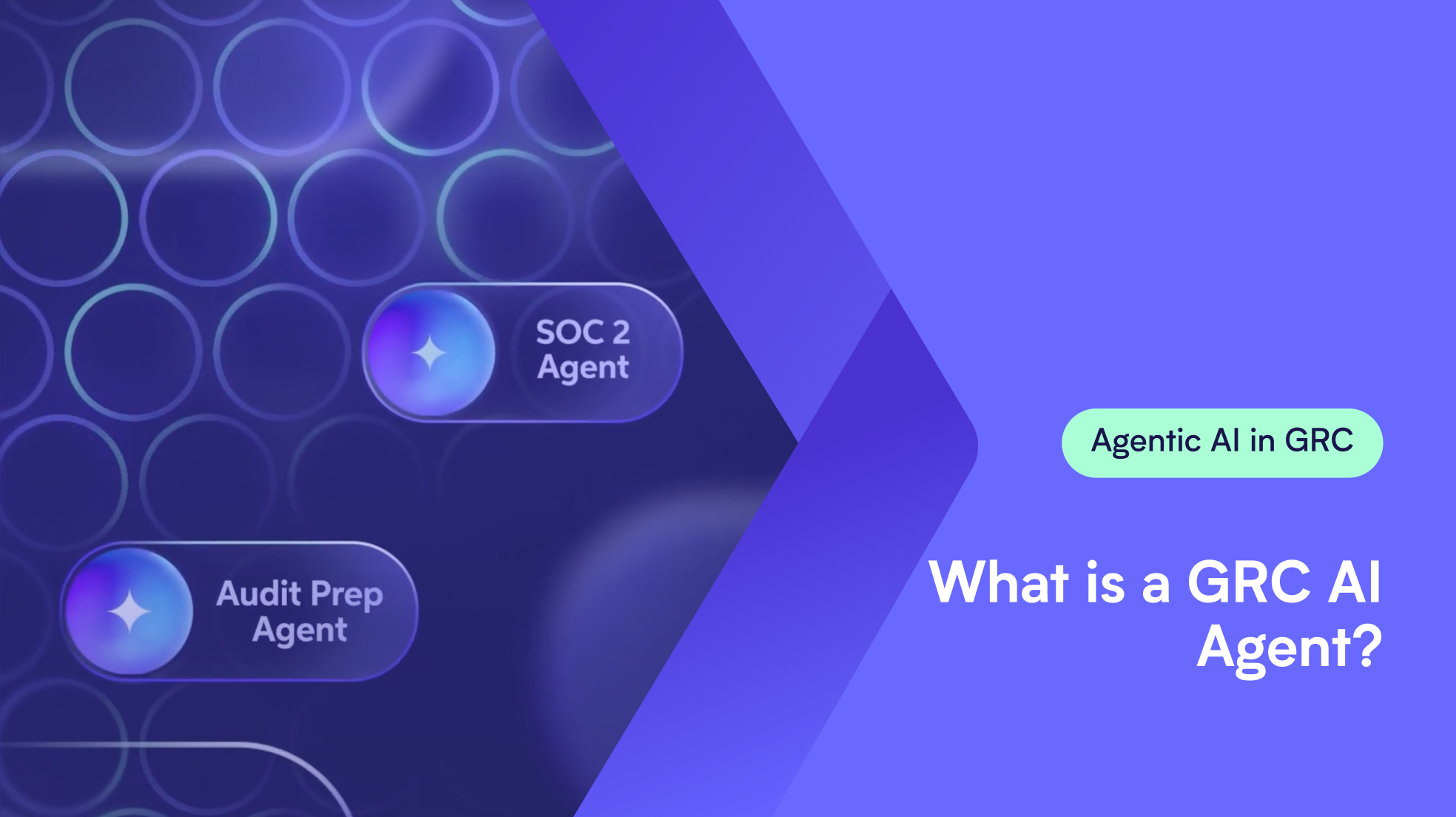 SOC 2 Agent

Audit Prep Agent

Agentic AI in GRC

What is a GRC AI Agent?